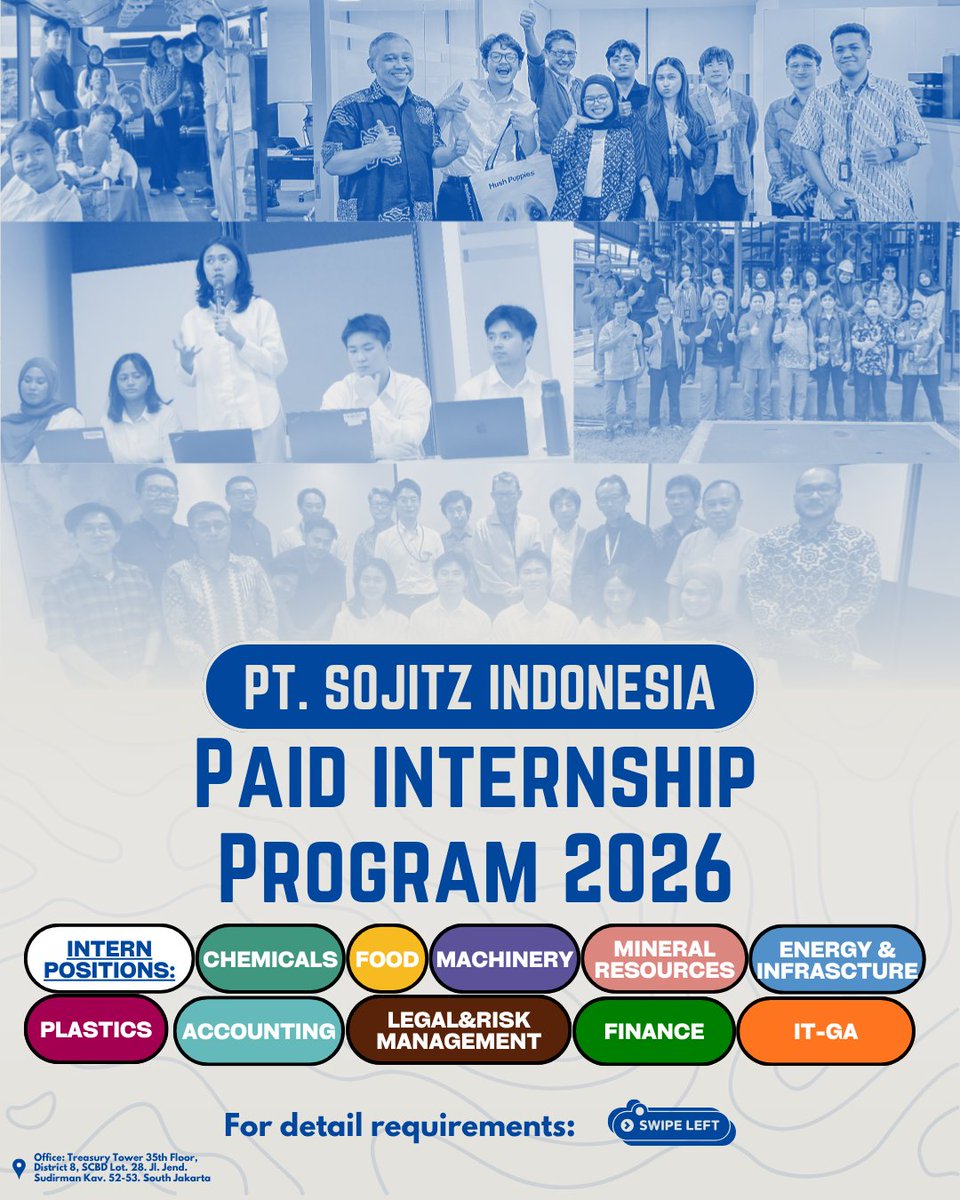 Hush Puppies

PT. SOJITZ INDONESIA

PAID INTERNSHIP PROGRAM 2026

INTERN POSITIONS:

CHEMICALS

FOOD

MACHINERY

MINERAL RESOURCES

ENERGY & INFRASCTURE

PLASTICS

ACCOUNTING

LEGAL&RISK MANAGEMENT

FINANCE

IT-GA

For detail requirements:

SWIPE LEFT

Office: Treasury Tower 35th Floor, District 8, SCBD Lot. 28. Jl. Jend. Sudirman Kav. 52-53. South Jakarta